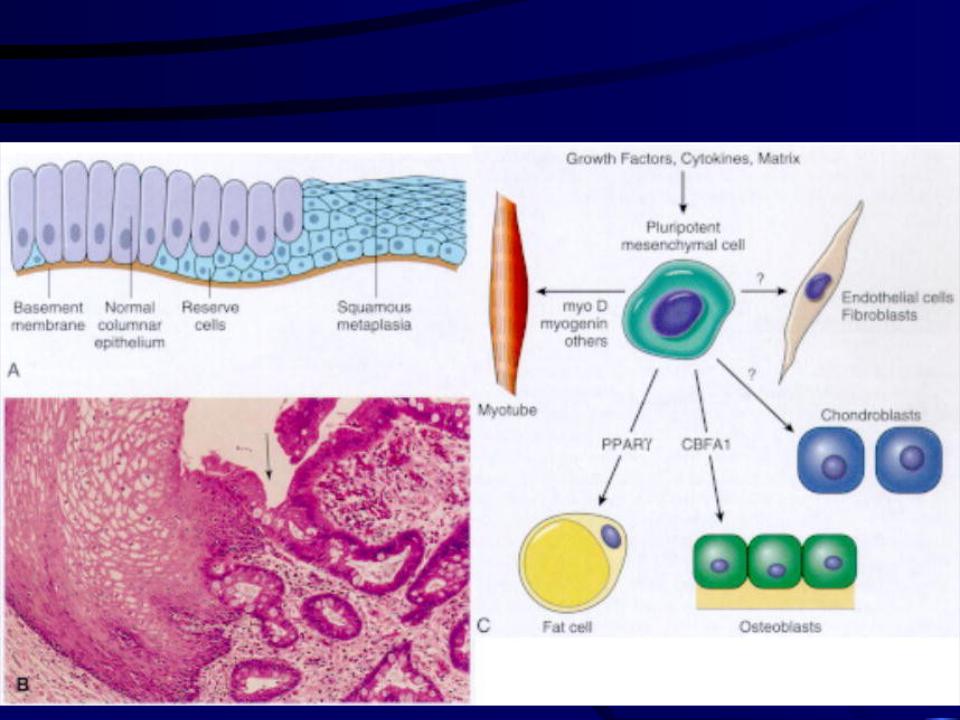 Basement membrane
Normal columnar epithelium
Reserve cells
Squamous metaplasia
A
B

Growth Factors, Cytokines, Matrix
Pluripotent mesenchymal cell
myo D myogenin others
Myotube
?
Endothelial cells Fibroblasts
?
Chondroblasts
PPARγ
CBFA1
Fat cell
Osteoblasts
C